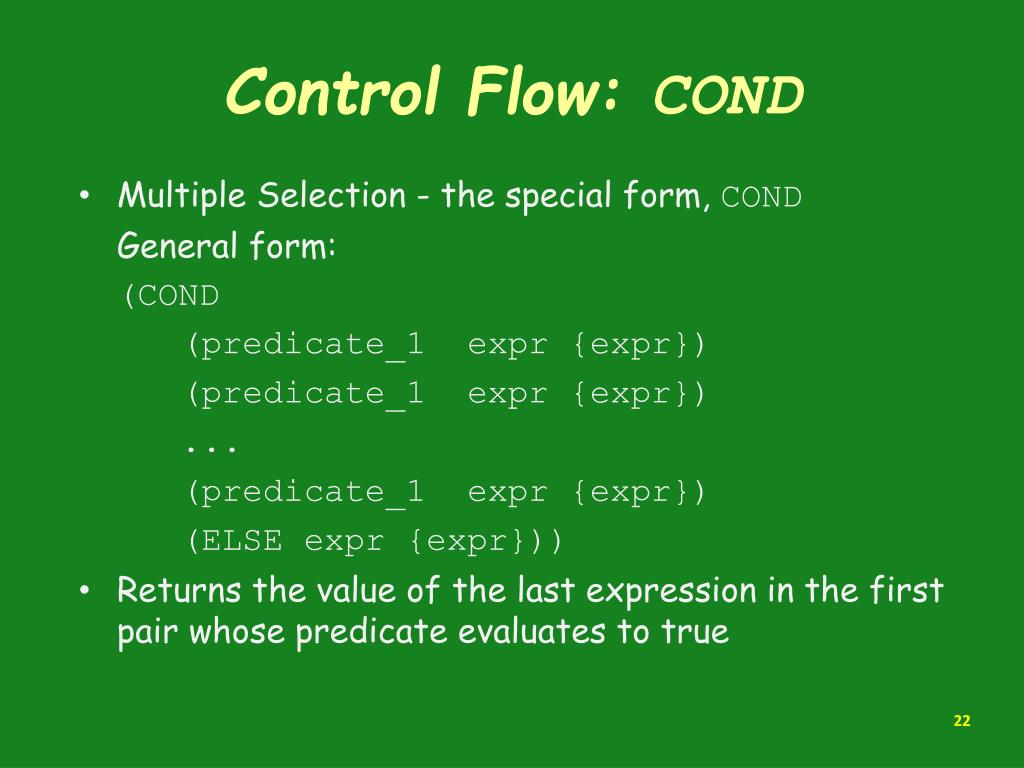 Control Flow: COND

• Multiple Selection - the special form, COND
General form:
(COND
(predicate_1 expr {expr})
(predicate_1 expr {expr})
...
(predicate_1 expr {expr})
(ELSE expr {expr}))
• Returns the value of the last expression in the first pair whose predicate evaluates to true

22